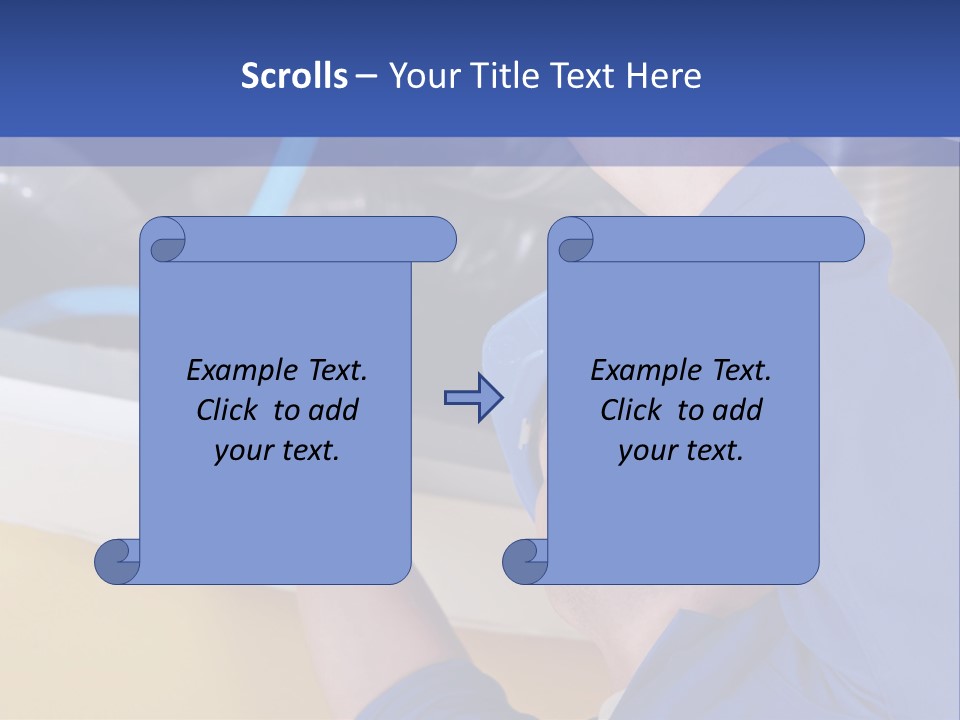 Scrolls – Your Title Text Here

Example Text. Click to add your text.

Example Text. Click to add your text.